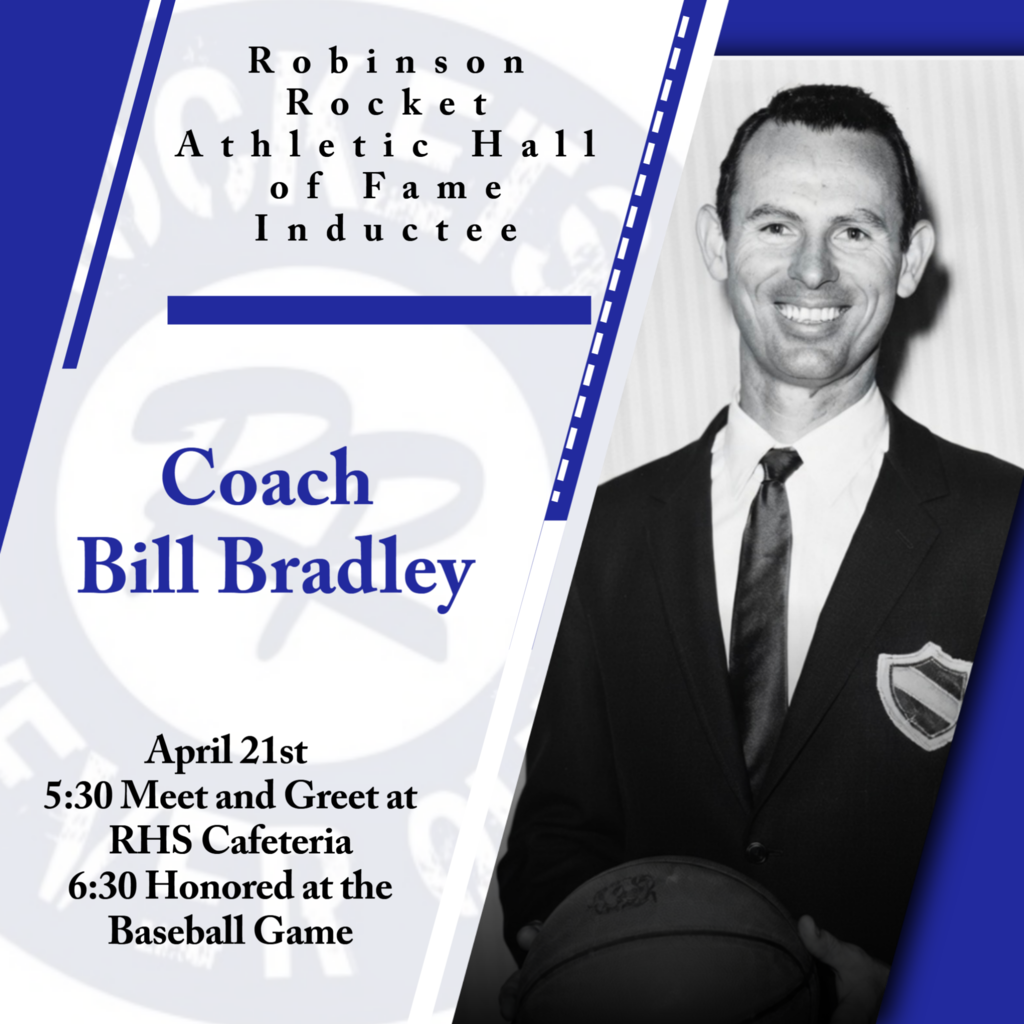 Robinson Rocket Athletic Hall of Fame Inductee

Coach Bill Bradley

April 21st
5:30 Meet and Greet at RHS Cafeteria
6:30 Honored at the Baseball Game